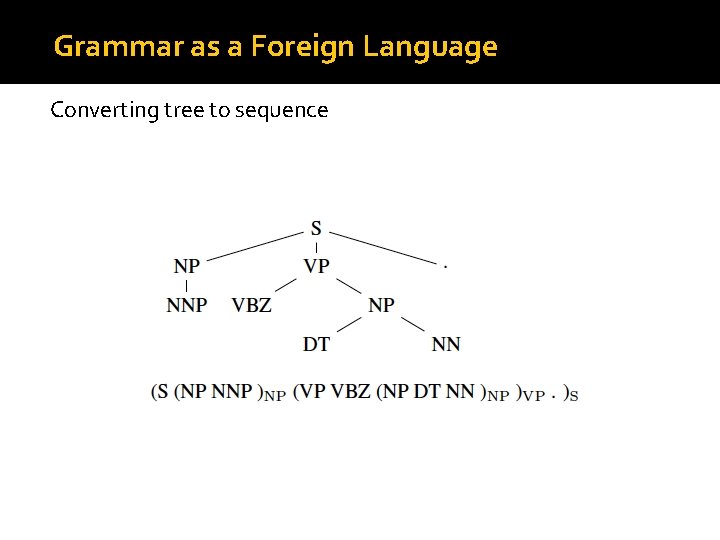 Grammar as a Foreign Language

Converting tree to sequence

S

NP VP .

NNP VBZ NP

DT NN

(S (NP NNP $)_{NP}$ (VP VBZ (NP DT NN $)_{NP}$ $)_{VP}$ . $)_{S}$